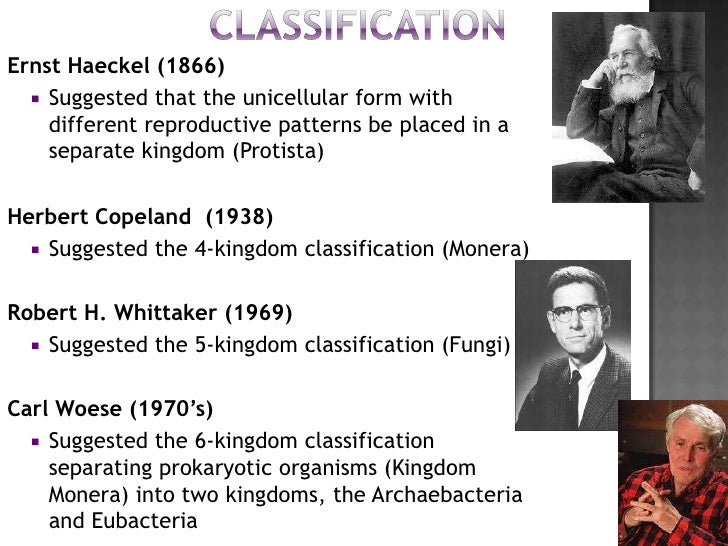 CLASSIFICATION

Ernst Haeckel (1866)

▪ Suggested that the unicellular form with different reproductive patterns be placed in a separate kingdom (Protista)

Herbert Copeland (1938)

▪ Suggested the 4-kingdom classification (Monera)

Robert H. Whittaker (1969)

▪ Suggested the 5-kingdom classification (Fungi)

Carl Woese (1970's)

▪ Suggested the 6-kingdom classification separating prokaryotic organisms (Kingdom Monera) into two kingdoms, the Archaebacteria and Eubacteria